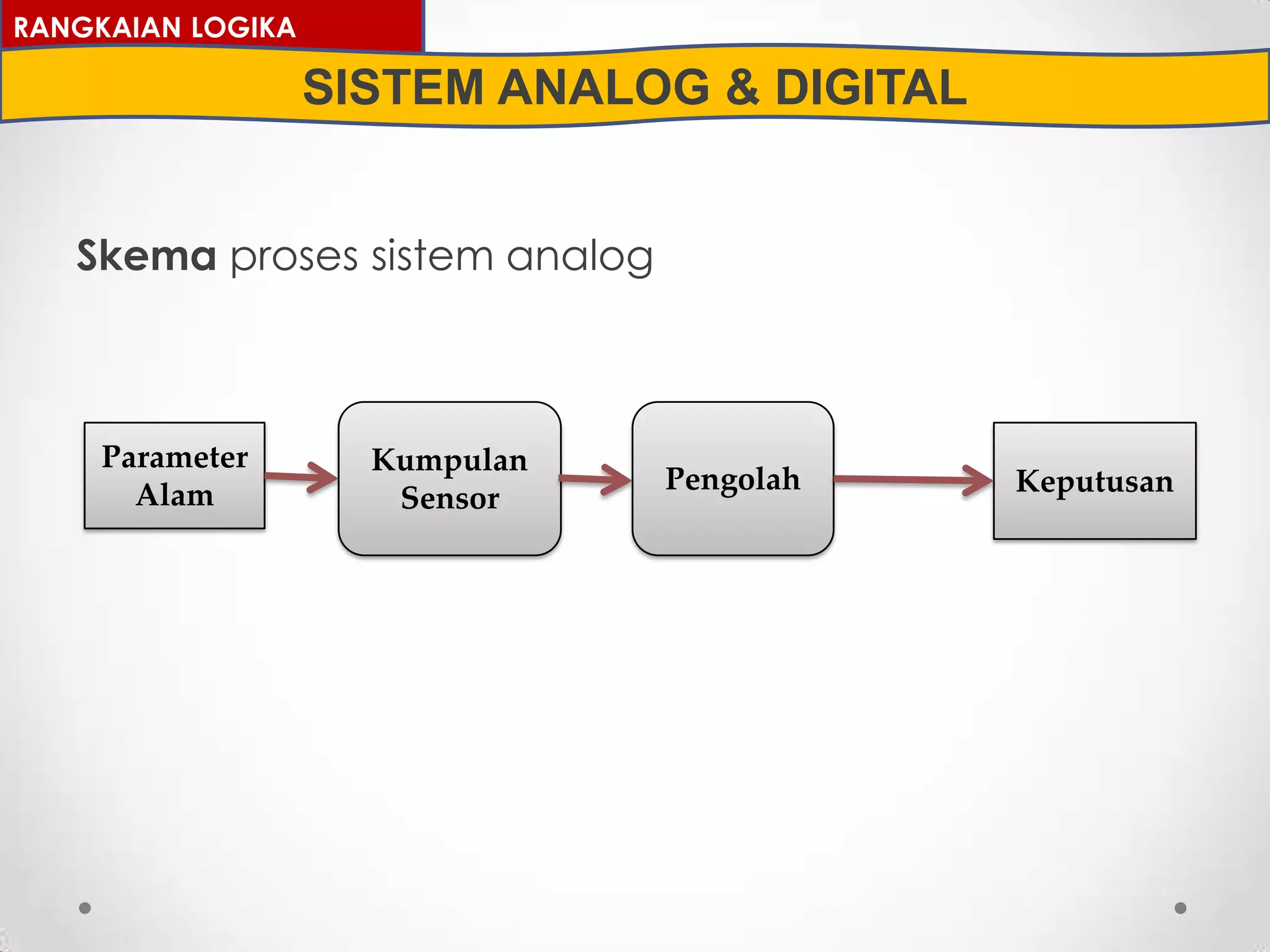 RANGKAIAN LOGIKA

SISTEM ANALOG & DIGITAL

Skema proses sistem analog

Parameter Alam

Kumpulan Sensor

Pengolah

Keputusan